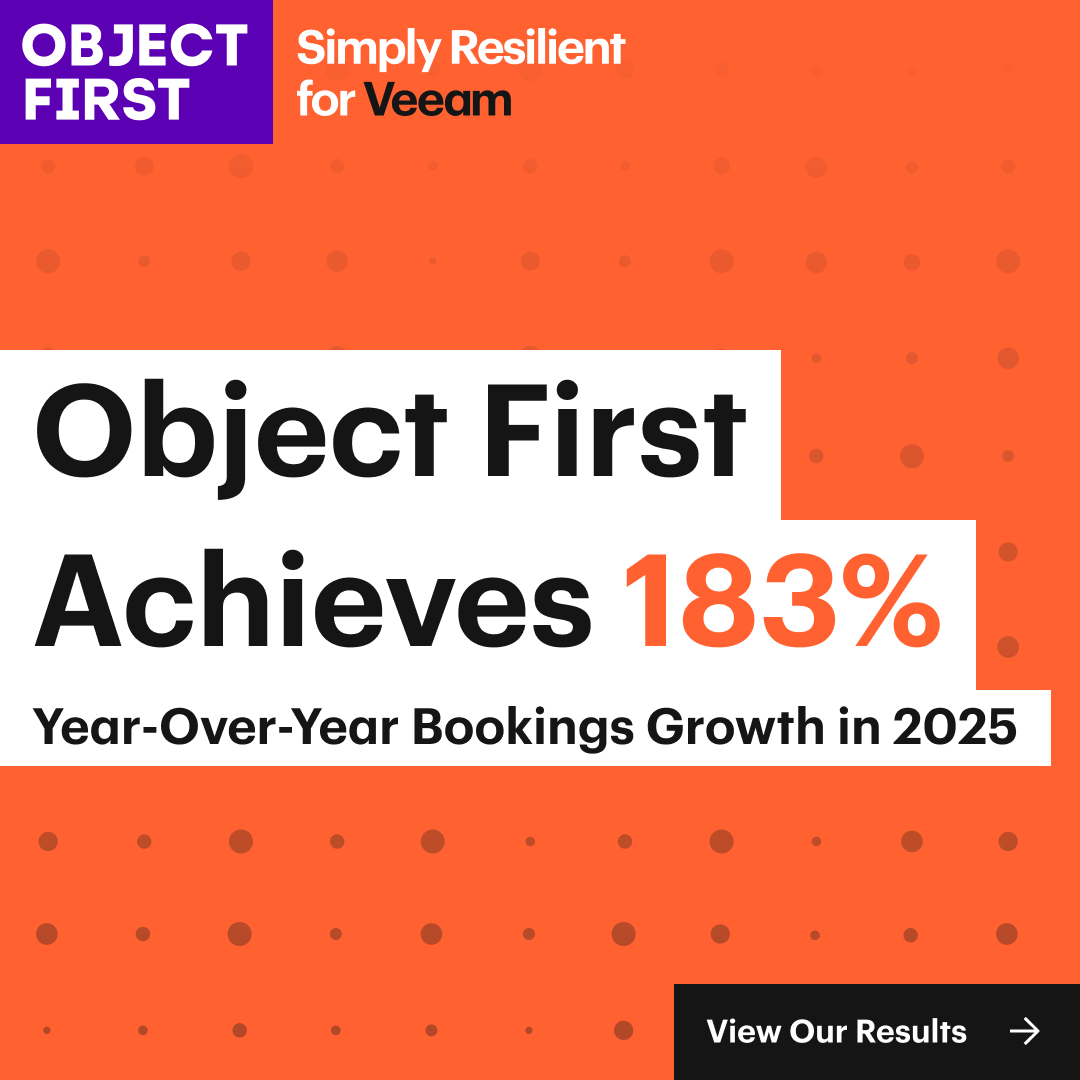 OBJECT FIRST

Simply Resilient for Veeam

Object First Achieves 183%

Year-Over-Year Bookings Growth in 2025

View Our Results →